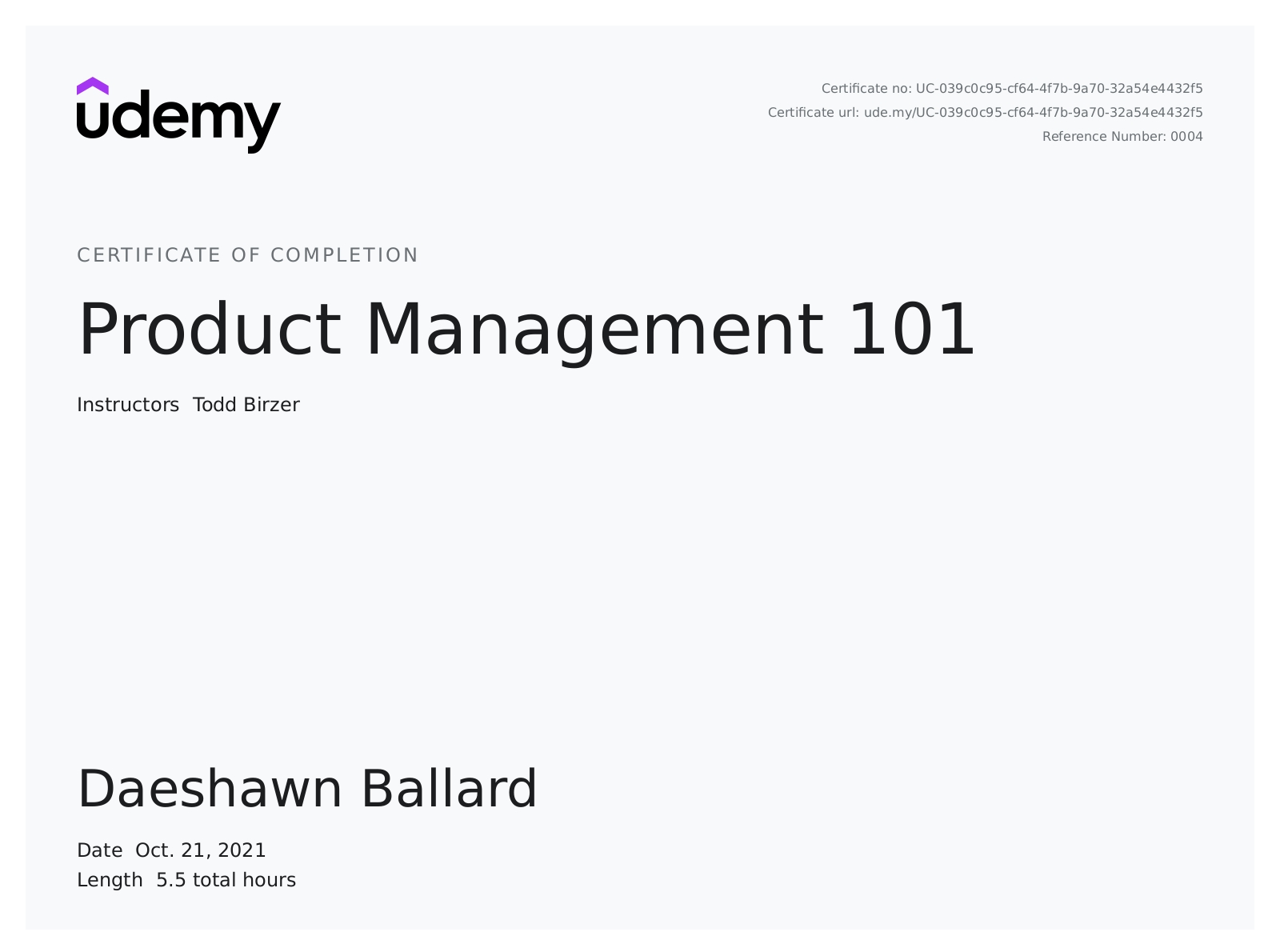 udemy

Certificate no: UC-039c0c95-cf64-4f7b-9a70-32a54e4432f5
Certificate url: ude.my/UC-039c0c95-cf64-4f7b-9a70-32a54e4432f5
Reference Number: 0004

CERTIFICATE OF COMPLETION

Product Management 101

Instructors Todd Birzer

Daeshawn Ballard

Date Oct. 21, 2021
Length 5.5 total hours